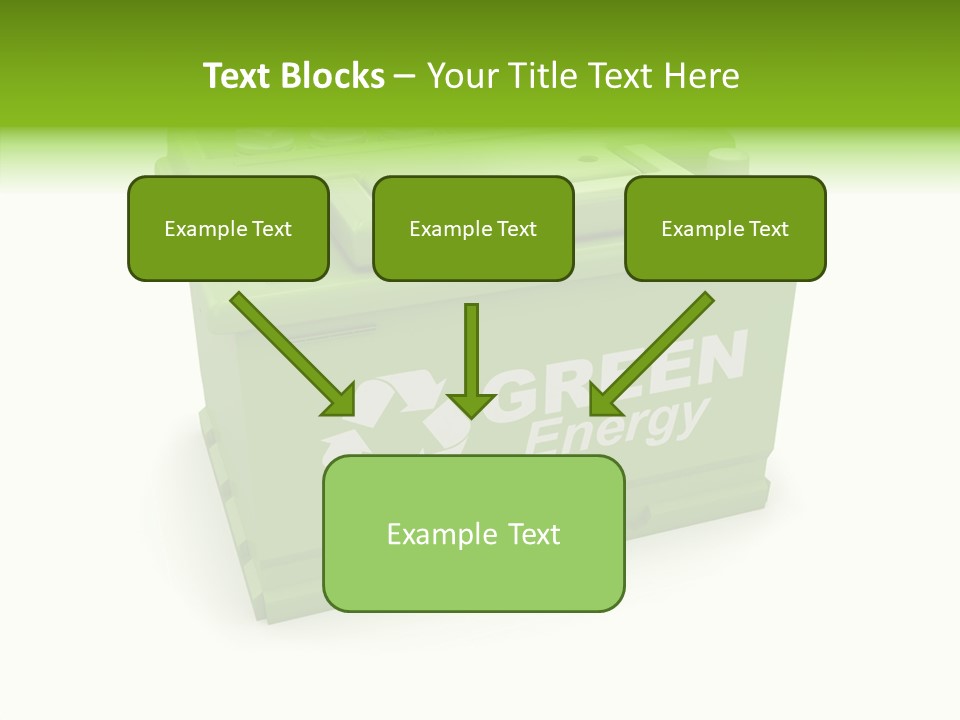 Text Blocks – Your Title Text Here

Example Text

Example Text

Example Text

GREEN Energy

Example Text